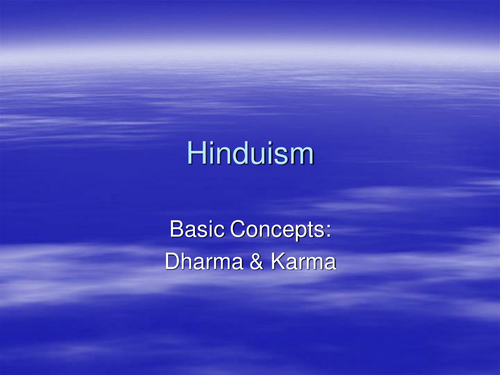 Hinduism

Basic Concepts:
Dharma & Karma